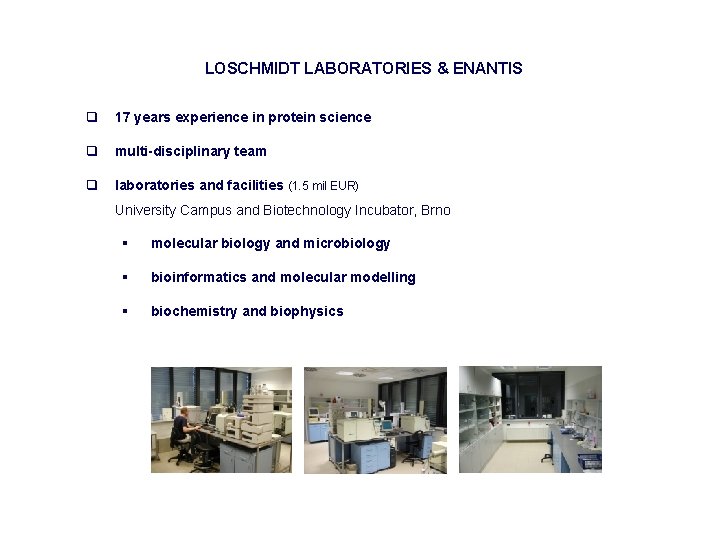 LOSCHMIDT LABORATORIES & ENANTIS

❑ 17 years experience in protein science

❑ multi-disciplinary team

❑ laboratories and facilities (1.5 mil EUR)
University Campus and Biotechnology Incubator, Brno

▪ molecular biology and microbiology

▪ bioinformatics and molecular modelling

▪ biochemistry and biophysics